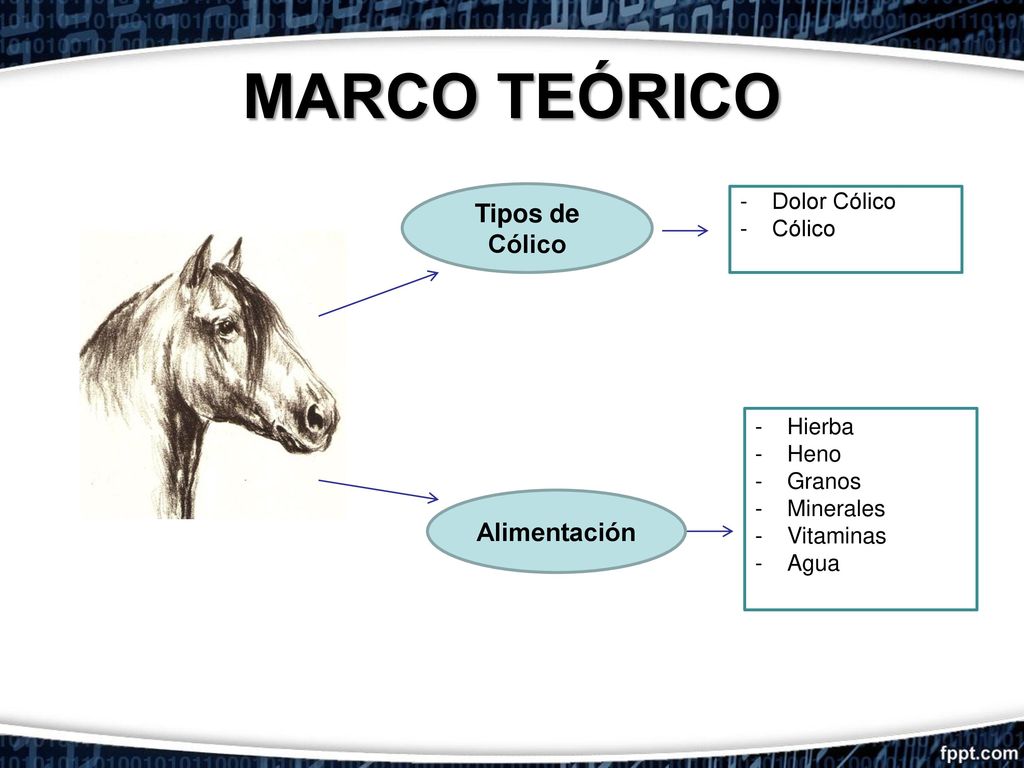 MARCO TEÓRICO

Tipos de Cólico

- Dolor Cólico
- Cólico

Alimentación

- Hierba
- Heno
- Granos
- Minerales
- Vitaminas
- Agua

fppt.com